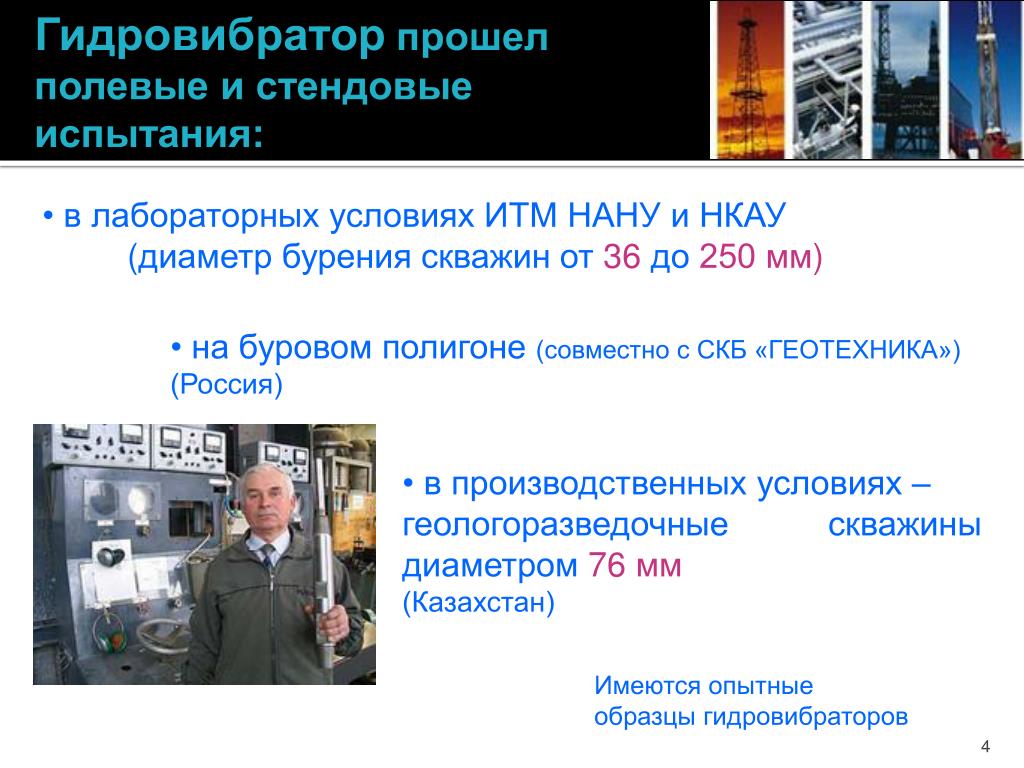 Гидровибратор прошел полевые и стендовые испытания:

• в лабораторных условиях ИТМ НАНУ и НКАУ (диаметр бурения скважин от 36 до 250 мм)

• на буровом полигоне (совместно с СКБ «ГЕОТЕХНИКА») (Россия)

• в производственных условиях – геологоразведочные скважины диаметром 76 мм (Казахстан)

Имеются опытные образцы гидровибраторов

4